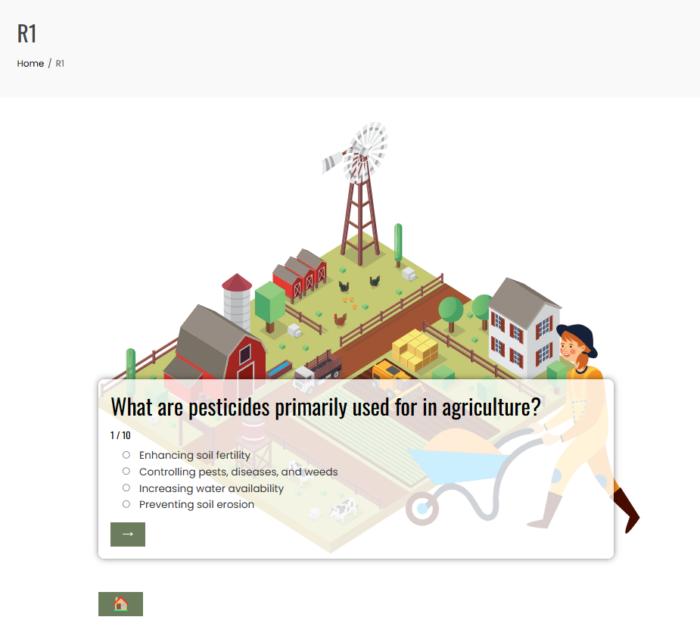 R1

Home / R1

What are pesticides primarily used for in agriculture?

1 / 10

Enhancing soil fertility

Controlling pests, diseases, and weeds

Increasing water availability

Preventing soil erosion

→